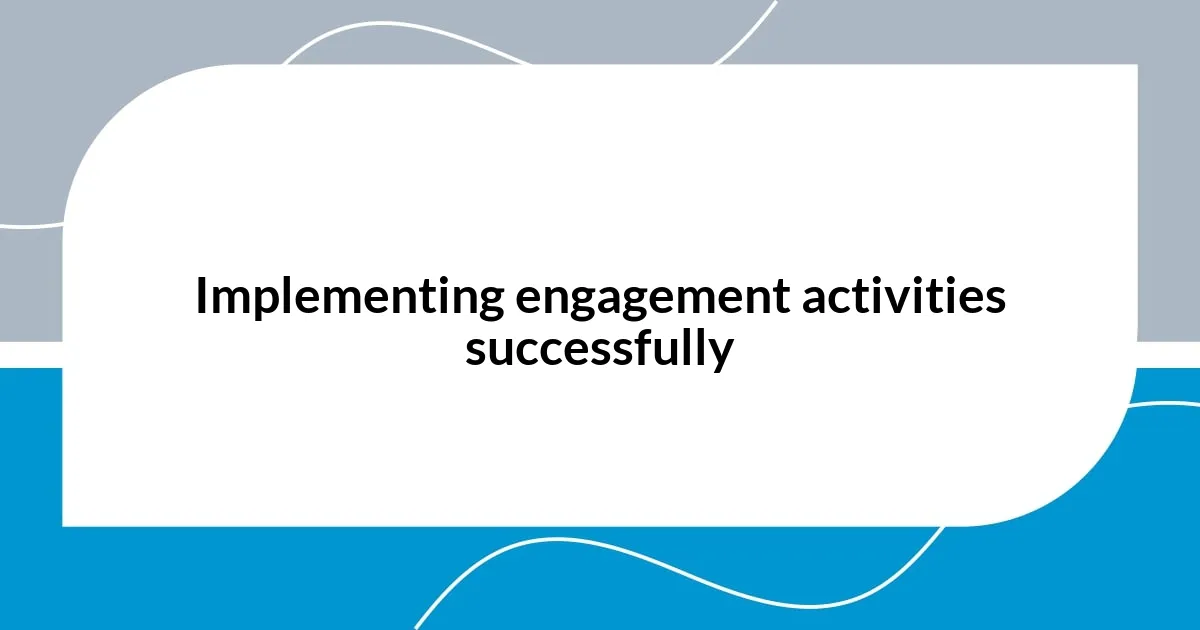 Implementing engagement activities successfully